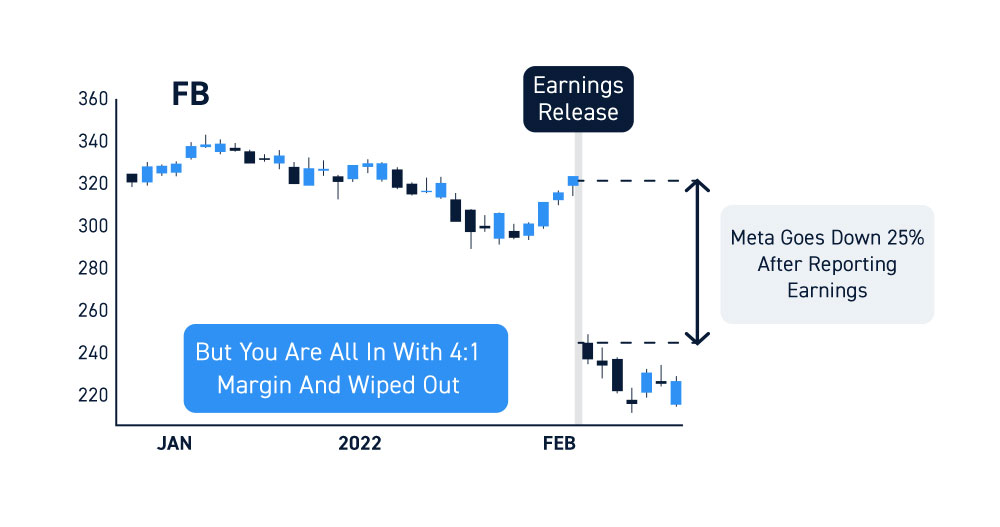 FB

Earnings Release

360
340
320
300
280
260
240
220

Meta Goes Down 25% After Reporting Earnings

But You Are All In With 4:1 Margin And Wiped Out

JAN
2022
FEB